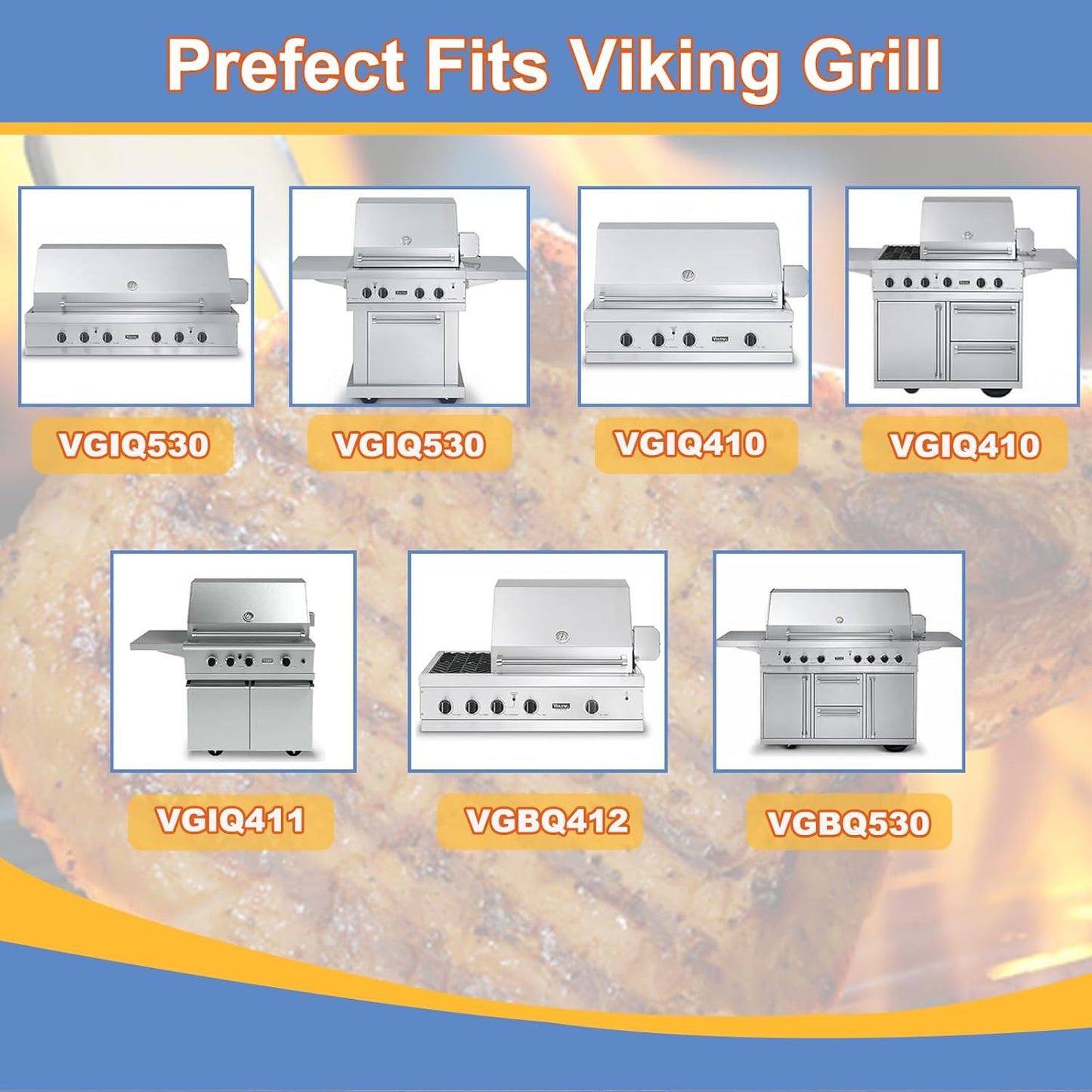 Prefect Fits Viking Grill

VGIQ530

VGIQ530

VGIQ410

VGIQ410

VGIQ411

VGBQ412

VGBQ530